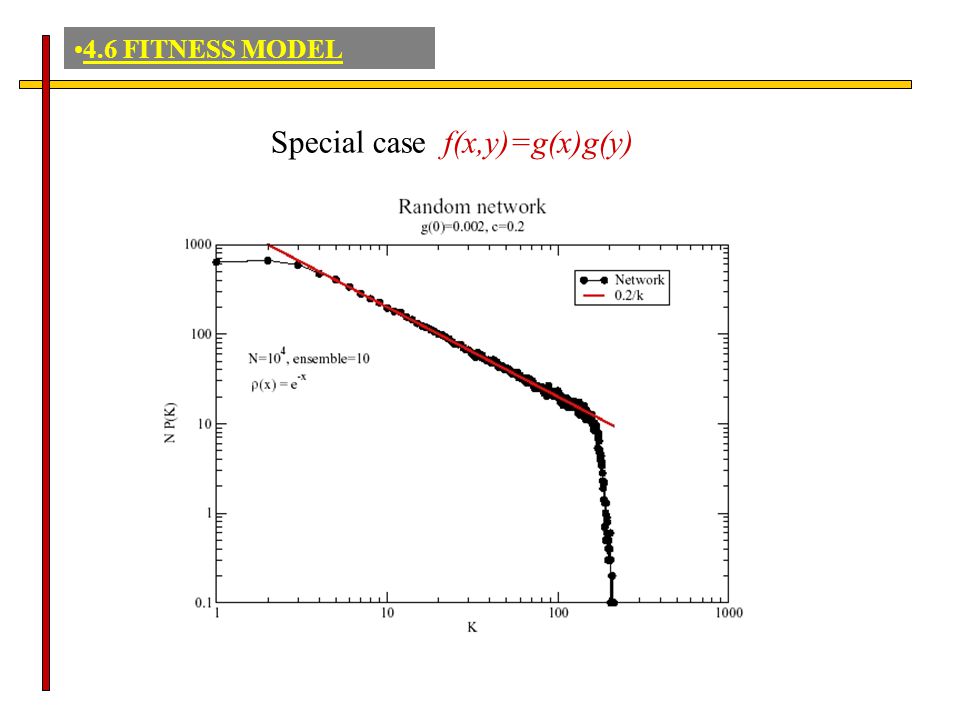 •4.6 FITNESS MODEL

Special case $f(x,y)=g(x)g(y)$

Random network
g(0)=0.002, c=0.2

Network
0.2/k

$N=10^4$, ensemble=10
$\rho(x) = e^{-x}$

N P(K)

1000
100
10
1
0.1

1
10
100
1000

K